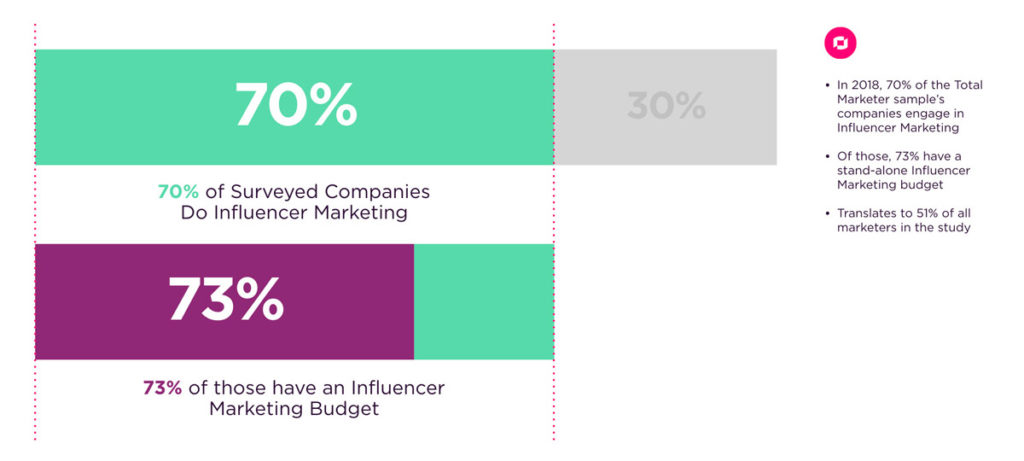 70%

30%

70% of Surveyed Companies Do Influencer Marketing

73%

73% of those have an Influencer Marketing Budget

• In 2018, 70% of the Total Marketer sample's companies engage in Influencer Marketing

• Of those, 73% have a stand-alone Influencer Marketing budget

• Translates to 51% of all marketers in the study